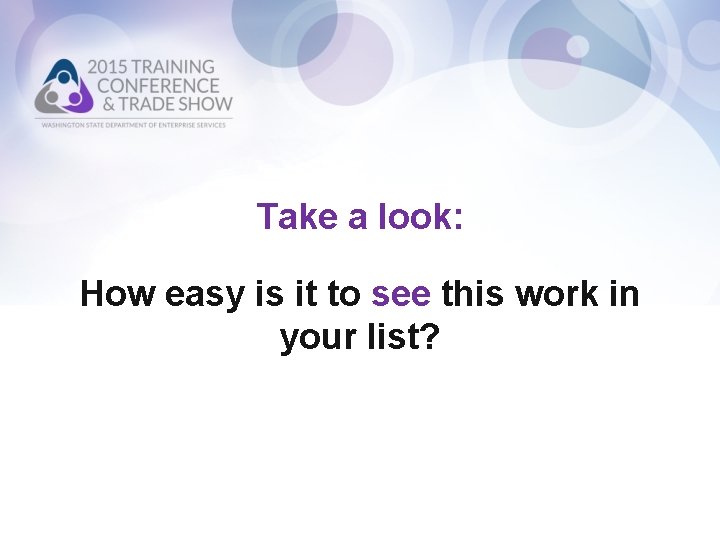 2015 TRAINING CONFERENCE & TRADE SHOW
WASHINGTON STATE DEPARTMENT OF ENTERPRISE SERVICES

Take a look:

How easy is it to see this work in your list?